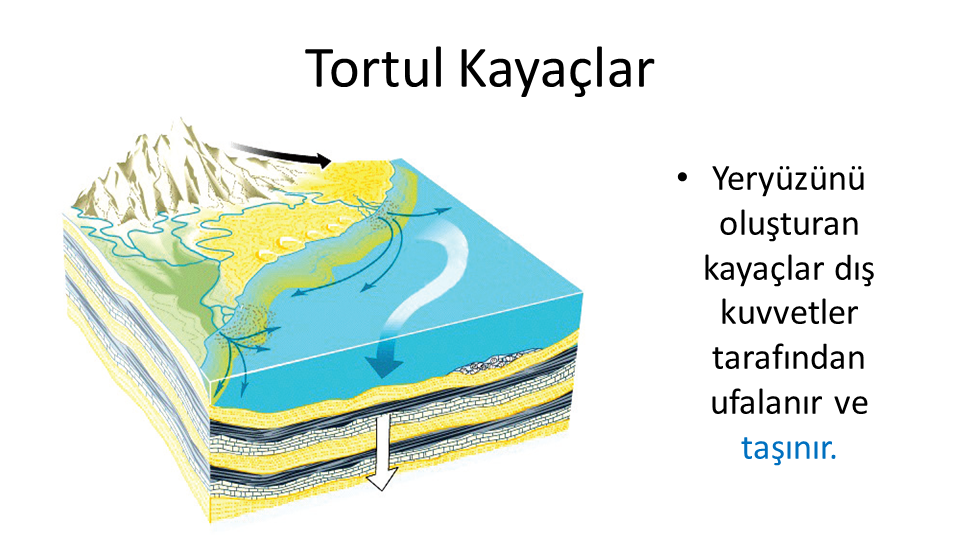 Tortul Kayaçlar

• Yeryüzünü oluşturan kayaçlar dış kuvvetler tarafından ufalanır ve taşınır.